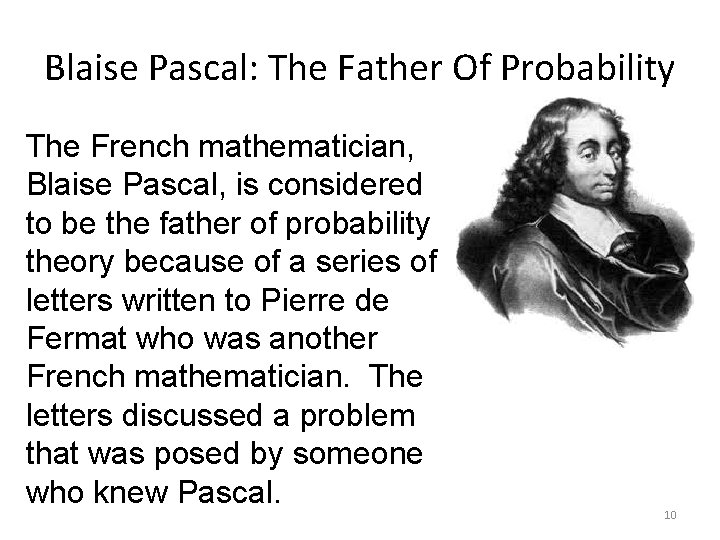 Blaise Pascal: The Father Of Probability

The French mathematician, Blaise Pascal, is considered to be the father of probability theory because of a series of letters written to Pierre de Fermat who was another French mathematician.  The letters discussed a problem that was posed by someone who knew Pascal.

10